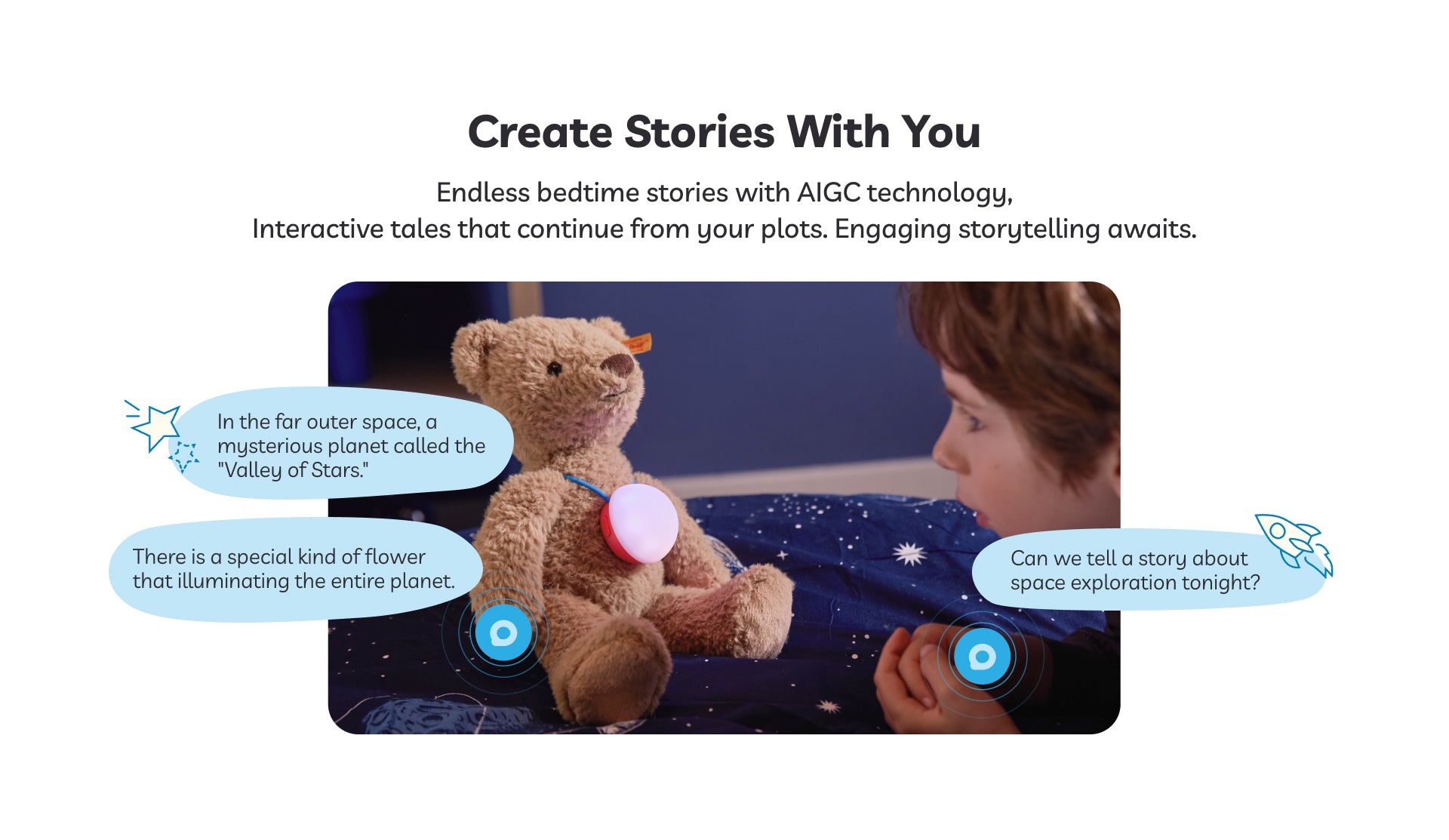 Create Stories With You

Endless bedtime stories with AIGC technology,
Interactive tales that continue from your plots. Engaging storytelling awaits.

In the far outer space, a mysterious planet called the "Valley of Stars."

There is a special kind of flower that illuminating the entire planet.

Can we tell a story about space exploration tonight?